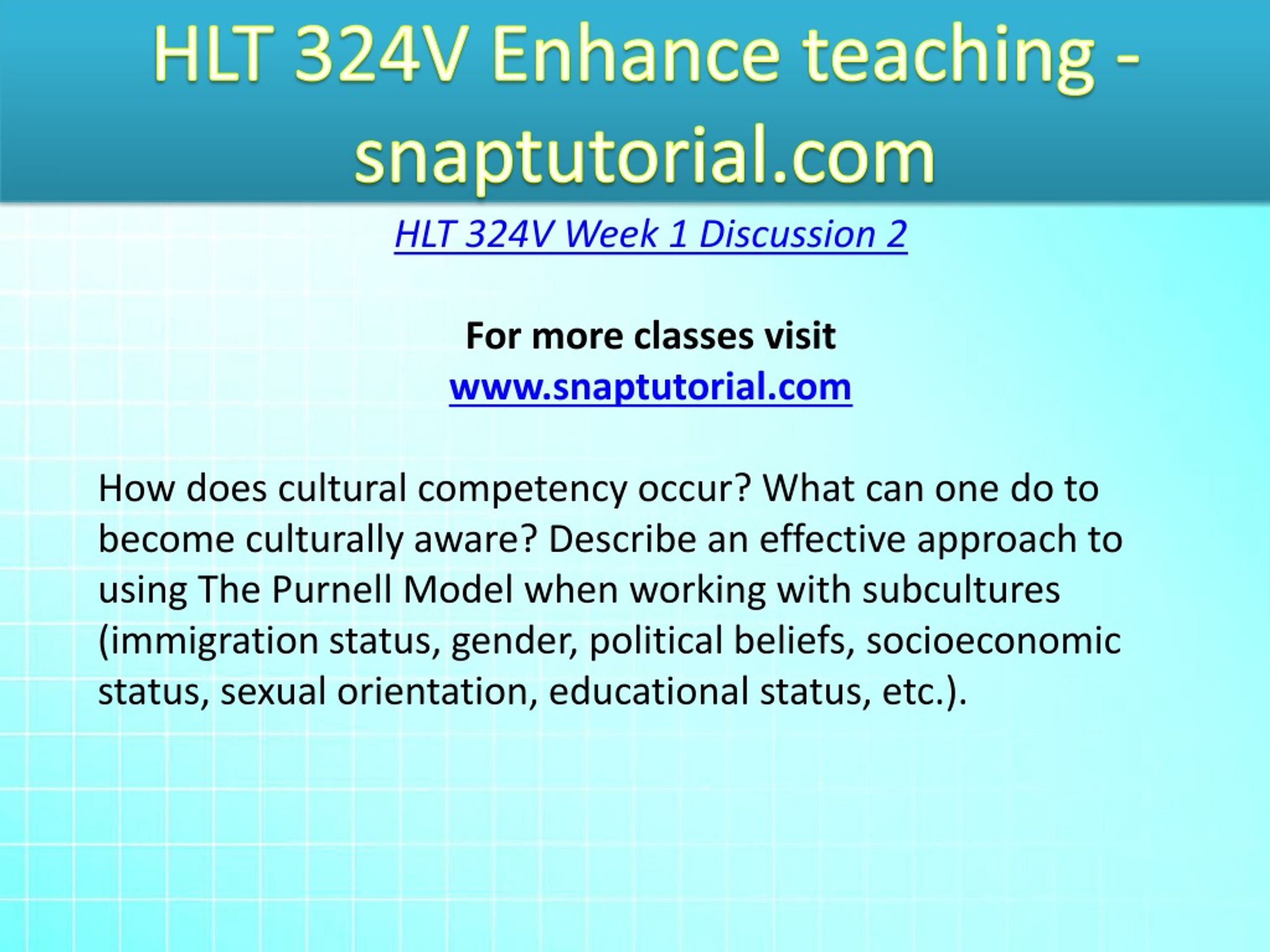 HLT 324V Enhance teaching - snaptutorial.com

HLT 324V Week 1 Discussion 2

For more classes visit
www.snaptutorial.com

How does cultural competency occur? What can one do to become culturally aware? Describe an effective approach to using The Purnell Model when working with subcultures (immigration status, gender, political beliefs, socioeconomic status, sexual orientation, educational status, etc.).